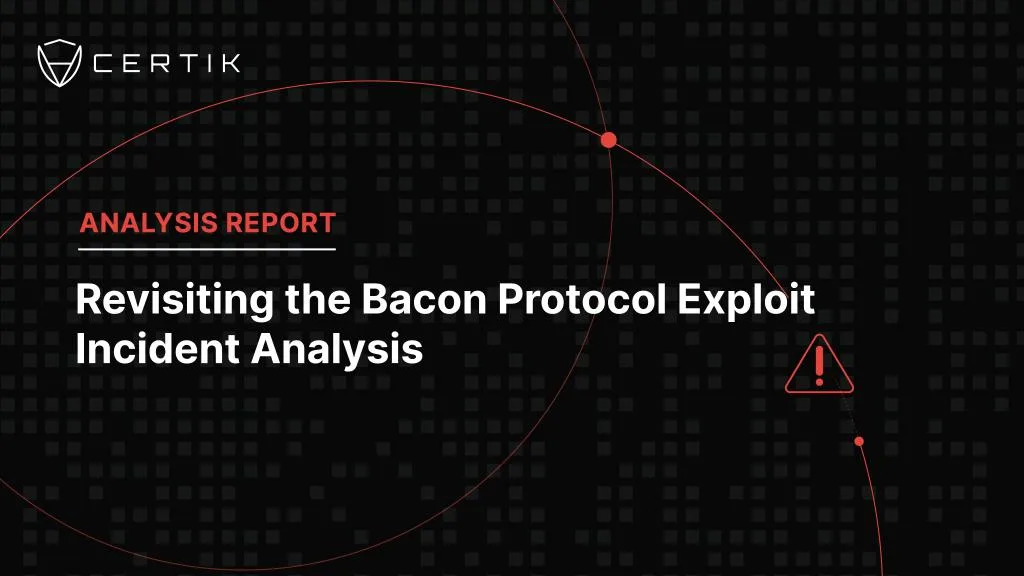 CERTIK

ANALYSIS REPORT

Revisiting the Bacon Protocol Exploit Incident Analysis